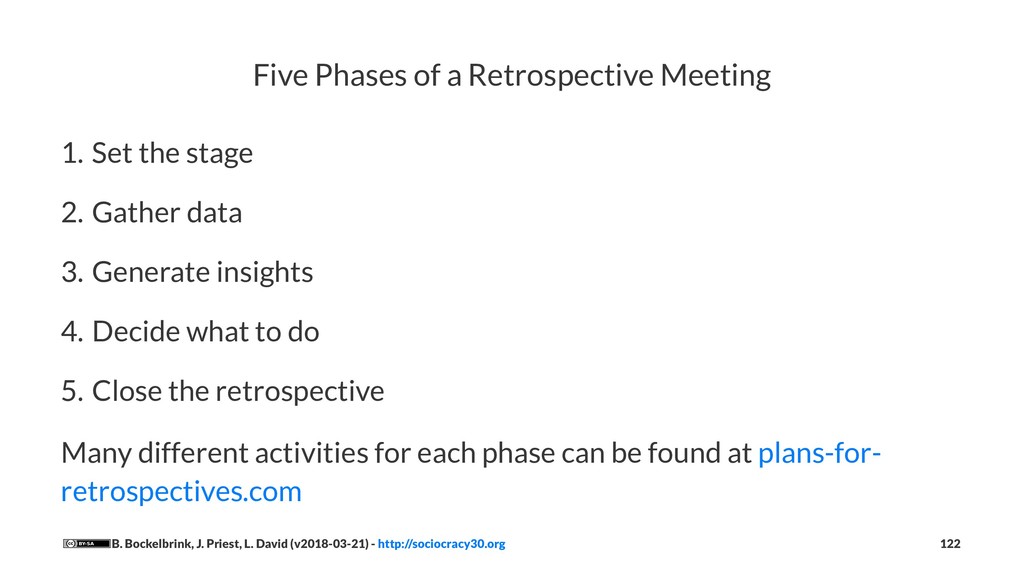 Five Phases of a Retrospective Meeting

1. Set the stage

2. Gather data

3. Generate insights

4. Decide what to do

5. Close the retrospective

Many different activities for each phase can be found at plans-for-retrospectives.com

BY-SA B. Bockelbrink, J. Priest, L. David (v2018-03-21) - http://sociocracy30.org 122